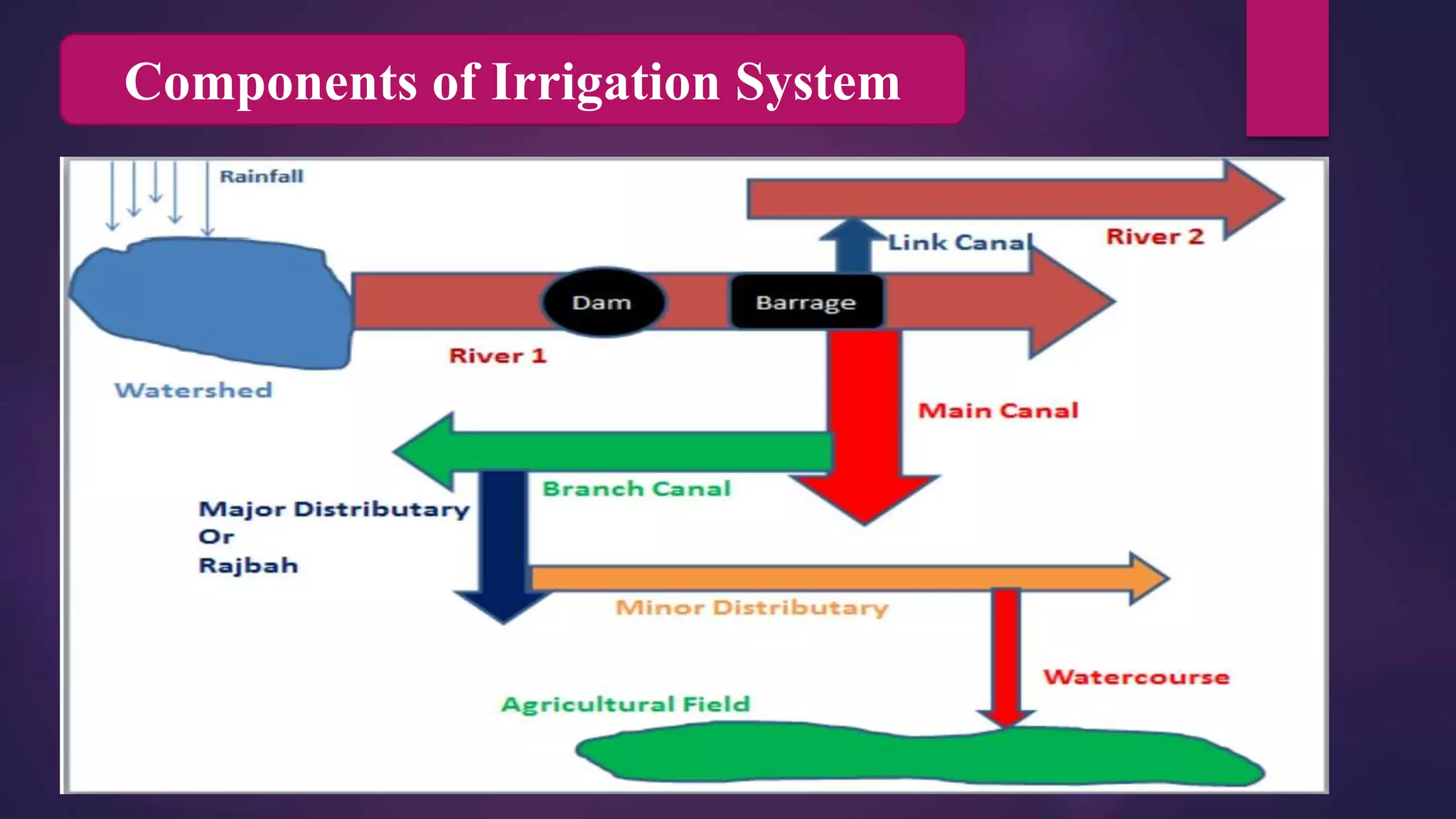 Components of Irrigation System

Rainfall

Link Canal

River 2

Dam

Barrage

River 1

Watershed

Main Canal

Branch Canal

Major Distributary
Or
Rajbah

Minor Distributary

Watercourse

Agricultural Field